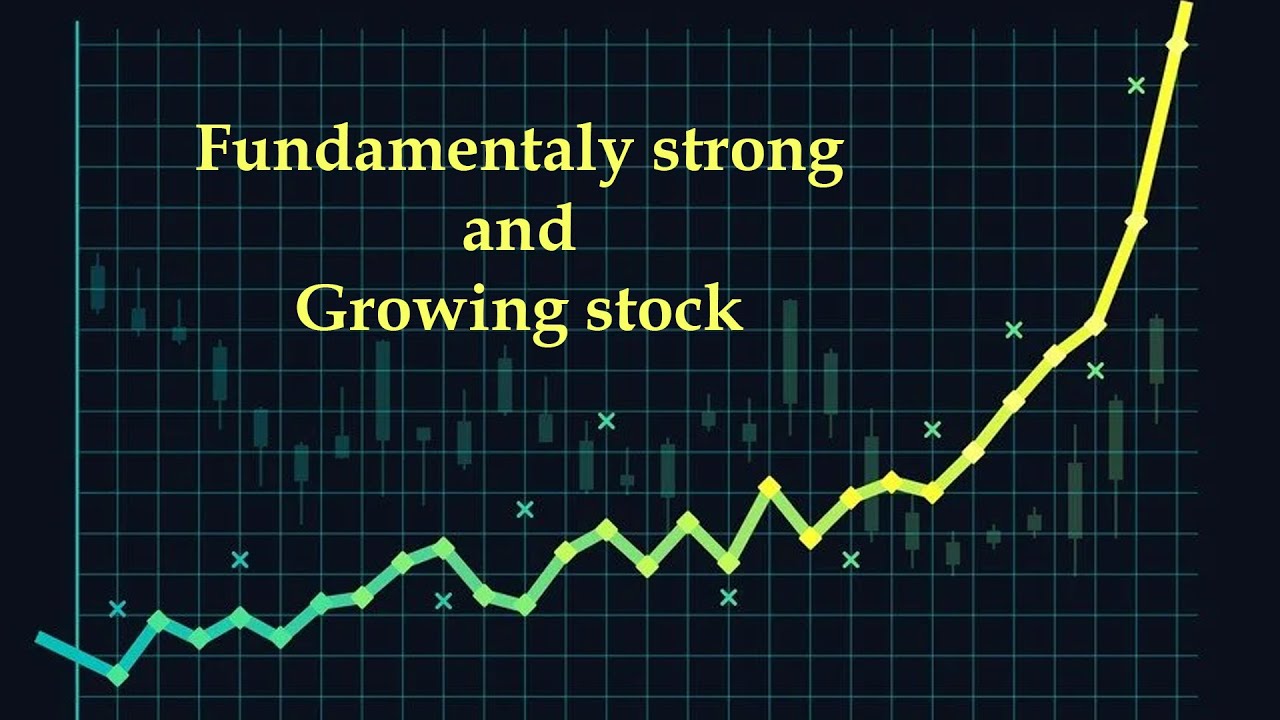 Fundamentaly strong
and
Growing stock